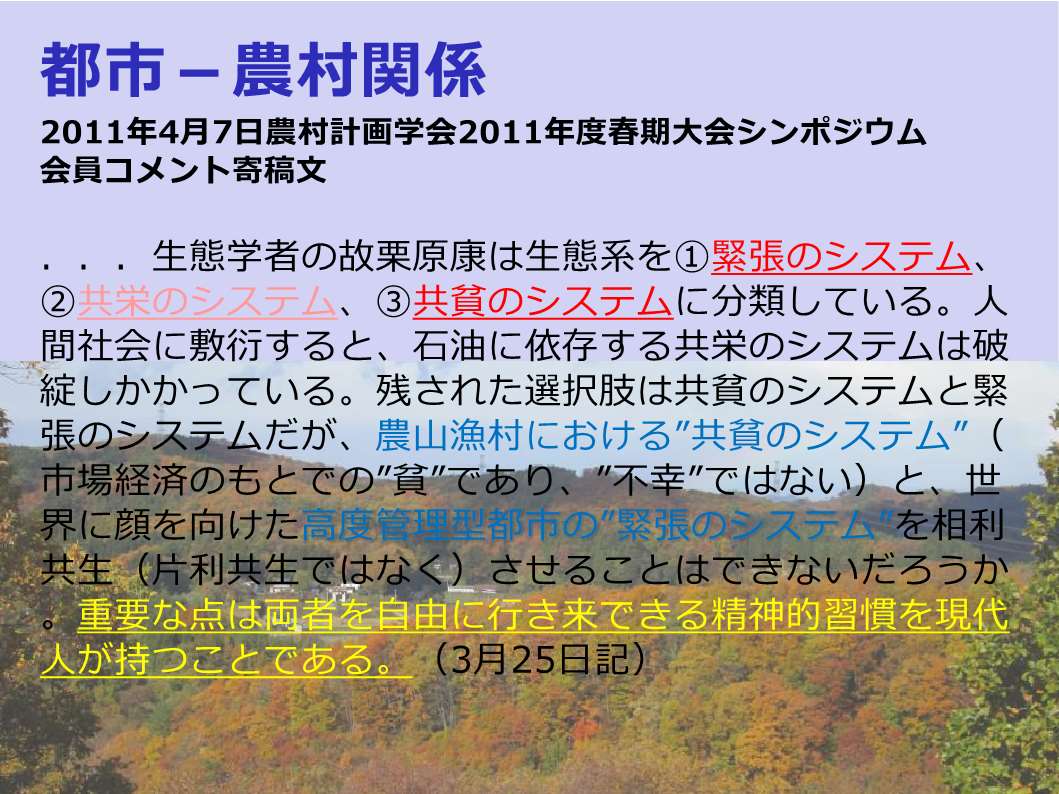 都市－農村関係

2011年4月7日農村計画学会2011年度春期大会シンポジウム
会員コメント寄稿文

．．．生態学者の故栗原康は生態系を①緊張のシステム、②共栄のシステム、③共貧のシステムに分類している。人間社会に敷衍すると、石油に依存する共栄のシステムは破綻しかかっている。残された選択肢は共貧のシステムと緊張のシステムだが、農山漁村における”共貧のシステム”（市場経済のもとでの”貧”であり、”不幸”ではない）と、世界に顔を向けた高度管理型都市の”緊張のシステム”を相利共生（片利共生ではなく）させることはできないだろうか。重要な点は両者を自由に行き来できる精神的習慣を現代人が持つことである。（3月25日記）